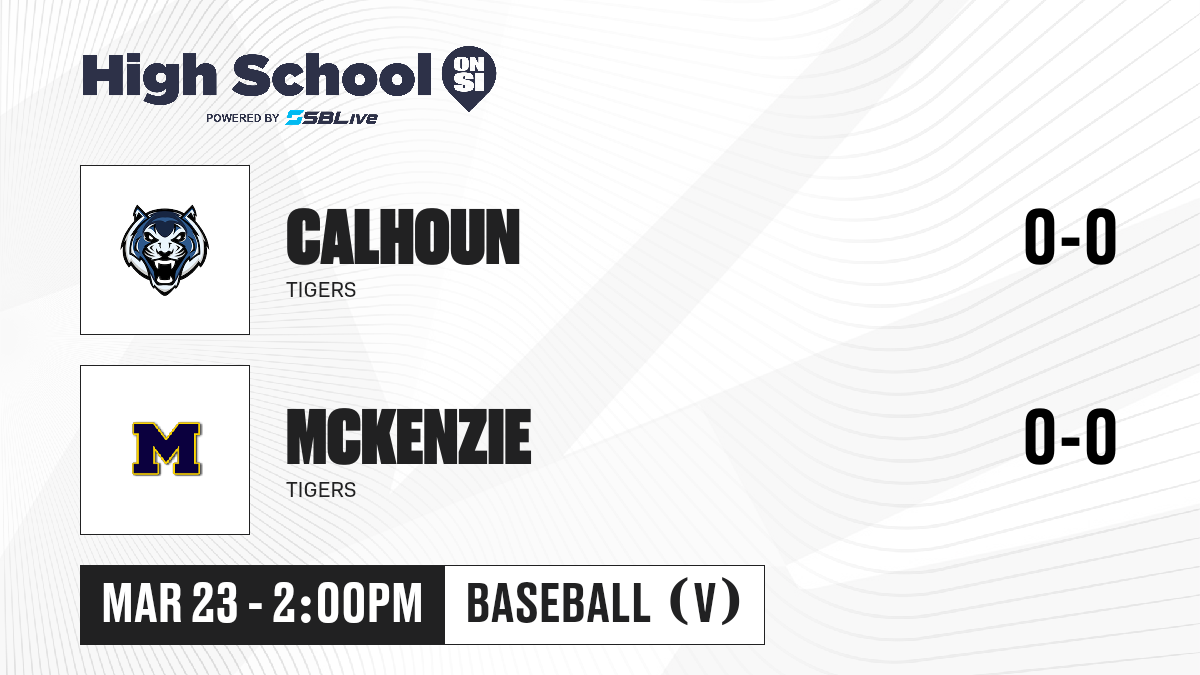 High School ON SI
POWERED BY SBLive

CALHOUN
TIGERS
0-0

M
MCKENZIE
TIGERS
0-0

MAR 23 - 2:00PM
BASEBALL (V)